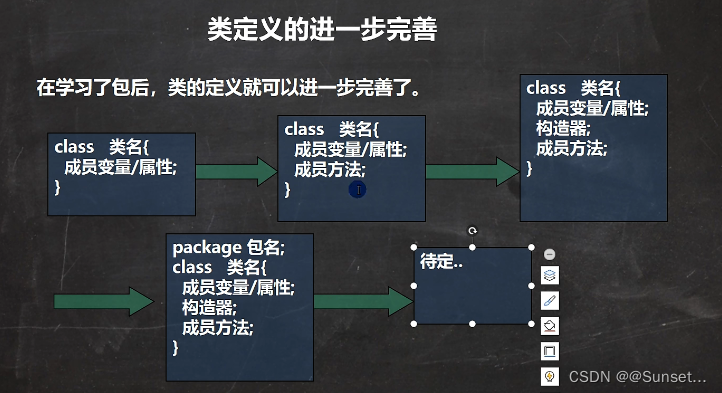 类定义的进一步完善

在学习了包后，类的定义就可以进一步完善了。

class 类名{
成员变量/属性;
}

class 类名{
成员变量/属性;
成员方法;
}

class 类名{
成员变量/属性;
构造器;
成员方法;
}

package 包名;
class 类名{
成员变量/属性;
构造器;
成员方法;
}

待定..

CSDN @@Sunset...